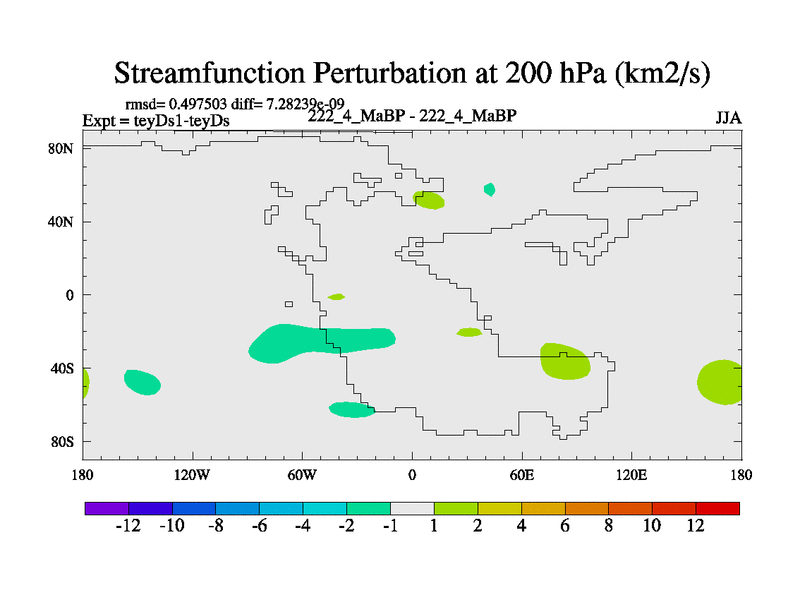 Streamfunction Perturbation at 200 hPa (km2/s)

rmsd= 0.497503 diff= 7.28239e-09
Expt = teyDs1-teyDs
222_4_MaBP - 222_4_MaBP
JJA

80N
40N
0
40S
80S

180
120W
60W
0
60E
120E
180

-12 -10 -8 -6 -4 -2 -1 1 2 4 6 8 10 12